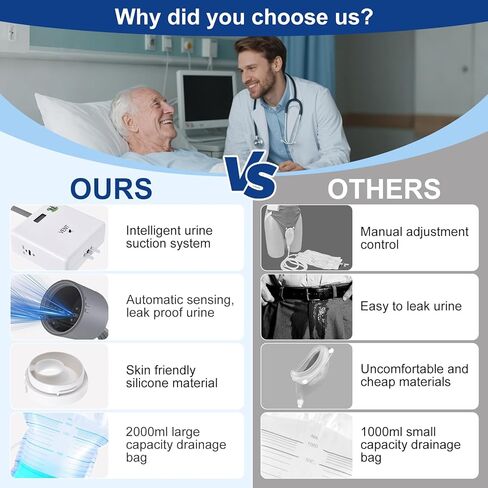 Why did you choose us?

VS

OURS

Intelligent urine suction system

Automatic sensing, leak proof urine

Skin friendly silicone material

2000ml large capacity drainage bag

OTHERS

Manual adjustment control

Easy to leak urine

Uncomfortable and cheap materials

1000ml small capacity drainage bag